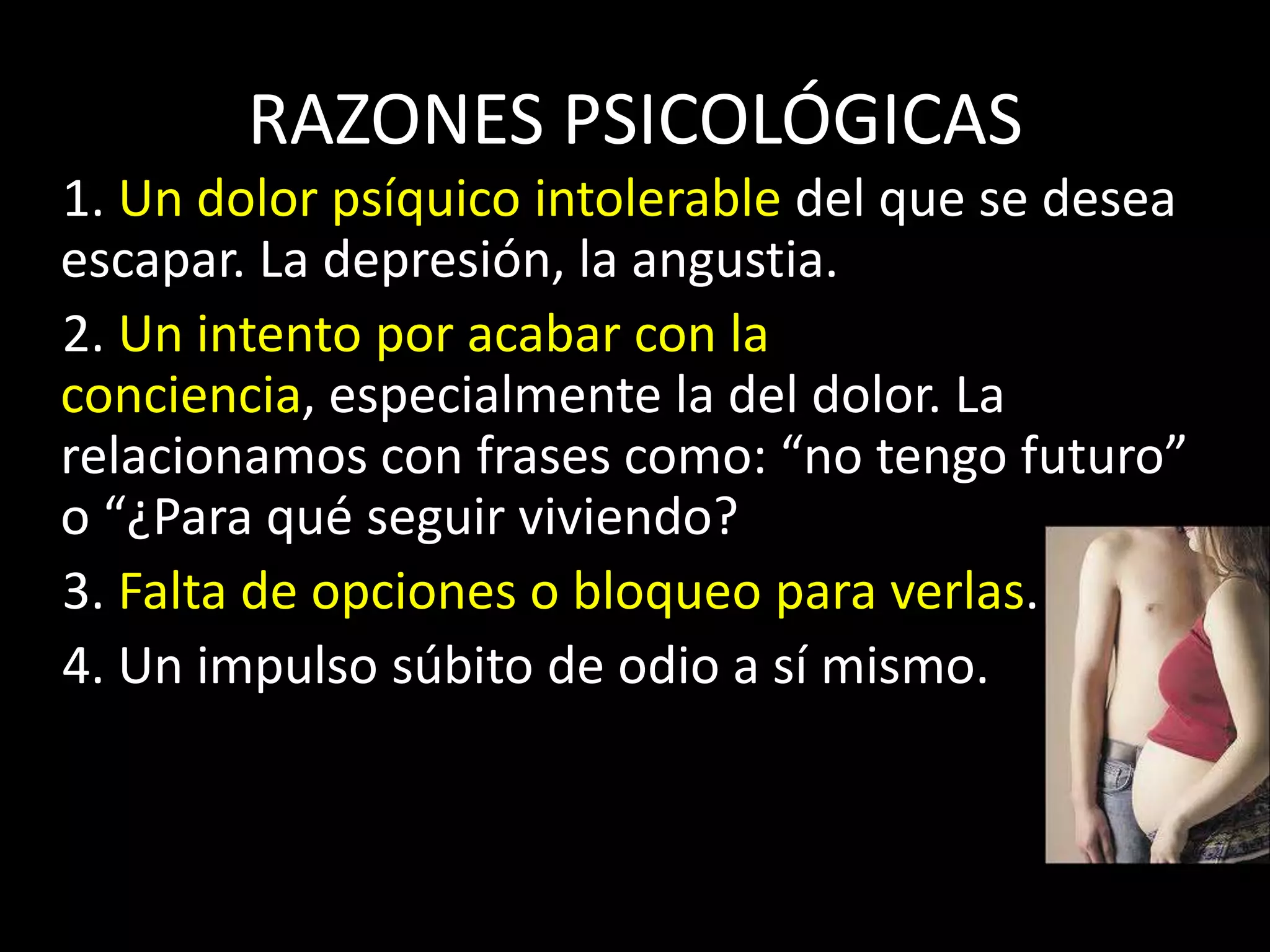 RAZONES PSICOLÓGICAS

1. Un dolor psíquico intolerable del que se desea escapar. La depresión, la angustia.

2. Un intento por acabar con la conciencia, especialmente la del dolor. La relacionamos con frases como: “no tengo futuro” o “¿Para qué seguir viviendo?

3. Falta de opciones o bloqueo para verlas.

4. Un impulso súbito de odio a sí mismo.